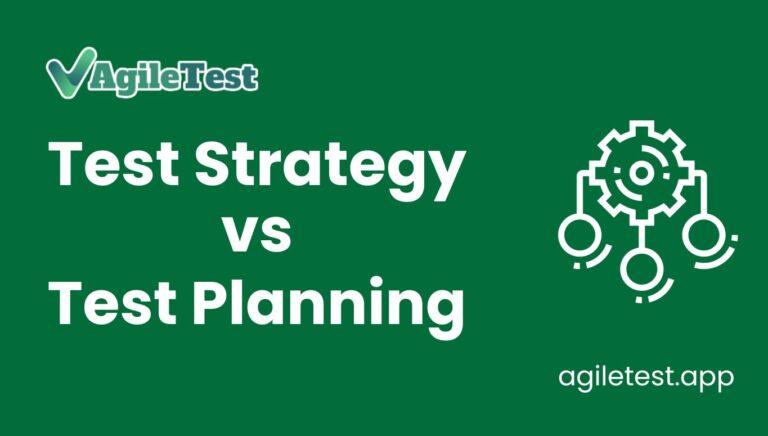 AgileTest

Test Strategy
vs
Test Planning

agiletest.app